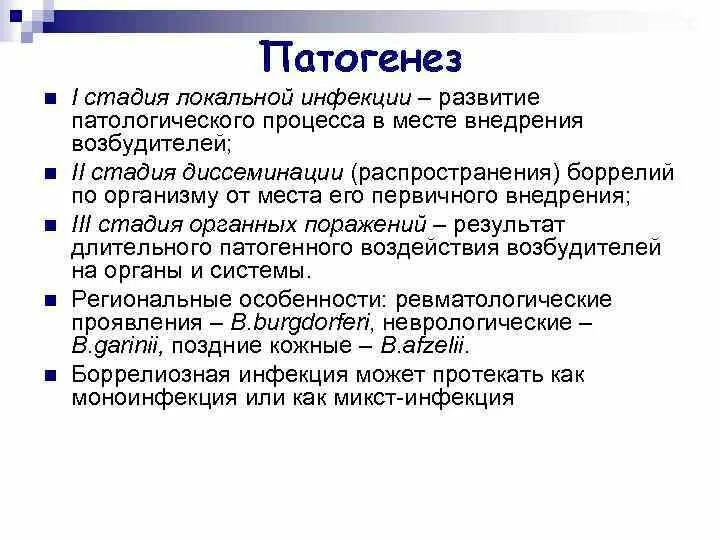 Патогенез

I стадия локальной инфекции – развитие патологического процесса в месте внедрения возбудителей;

II стадия диссеминации (распространения) боррелий по организму от места его первичного внедрения;

III стадия органных поражений – результат длительного патогенного воздействия возбудителей на органы и системы.

Региональные особенности: ревматологические проявления – B.burgdorferi, неврологические – B.garinii, поздние кожные – B.afzelii.

Боррелиозная инфекция может протекать как моноинфекция или как микст-инфекция